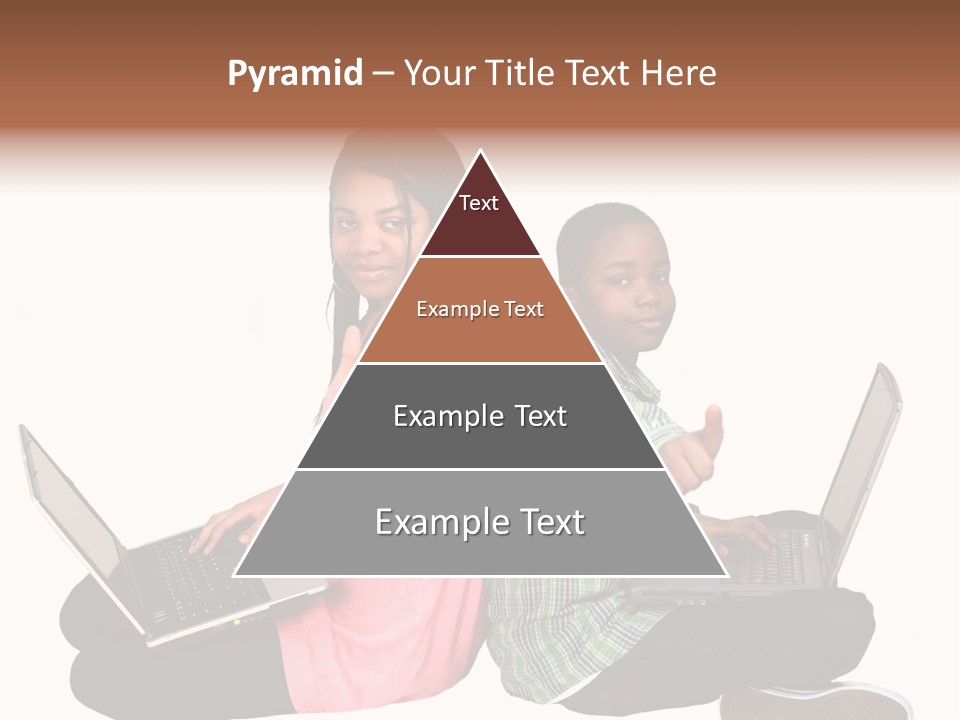 Pyramid – Your Title Text Here

Text

Example Text

Example Text

Example Text